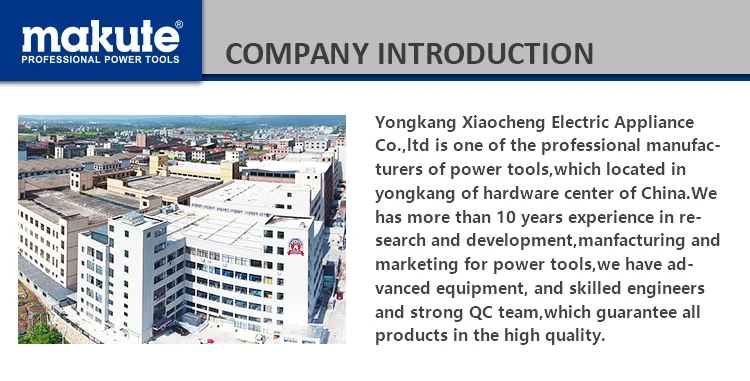 makute®
PROFESSIONAL POWER TOOLS

COMPANY INTRODUCTION

Yongkang Xiaocheng Electric Appliance Co.,ltd is one of the professional manufacturers of power tools,which located in yongkang of hardware center of China.We has more than 10 years experience in research and development,manfacturing and marketing for power tools,we have advanced equipment, and skilled engineers and strong QC team,which guarantee all products in the high quality.